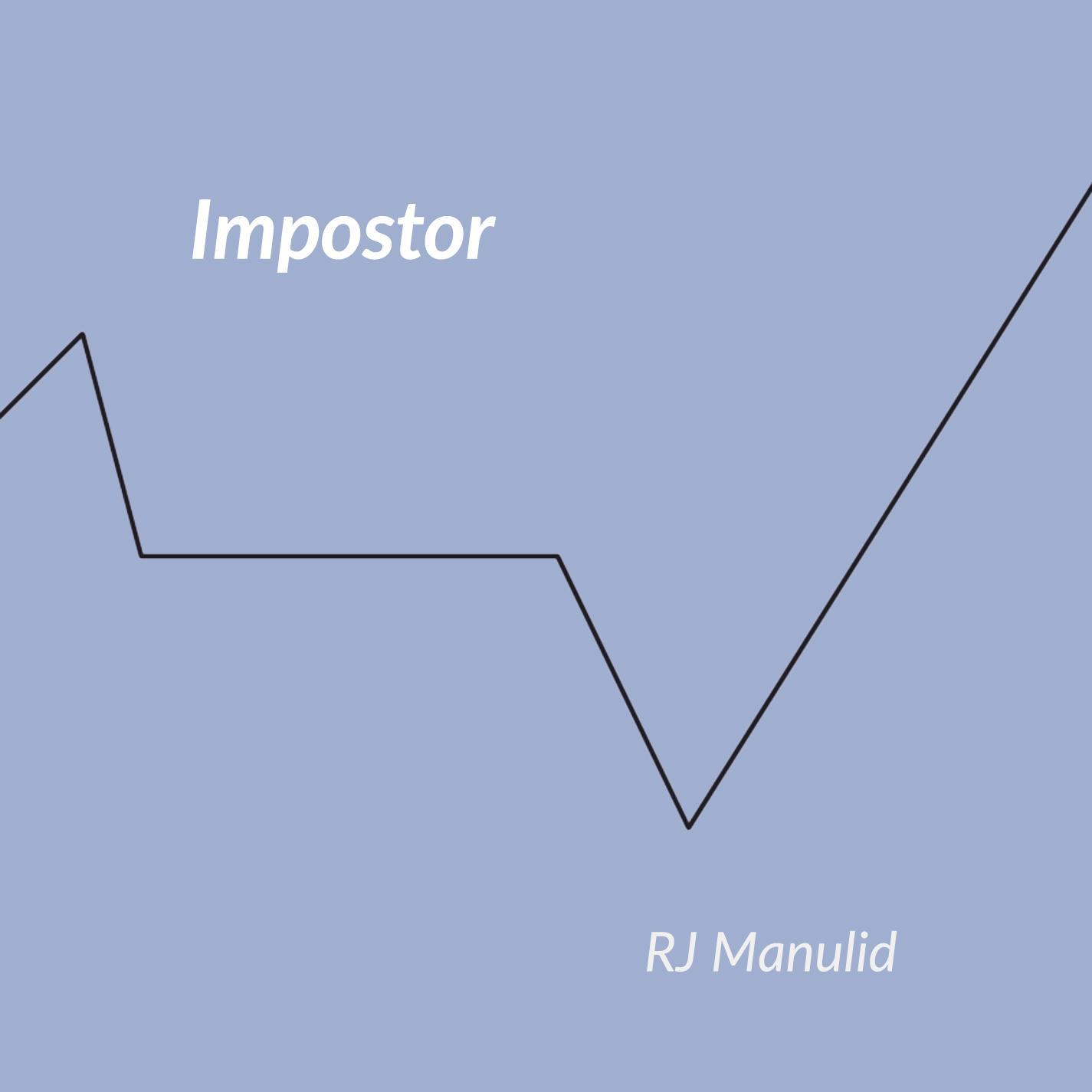 Impostor

RJ Manulid